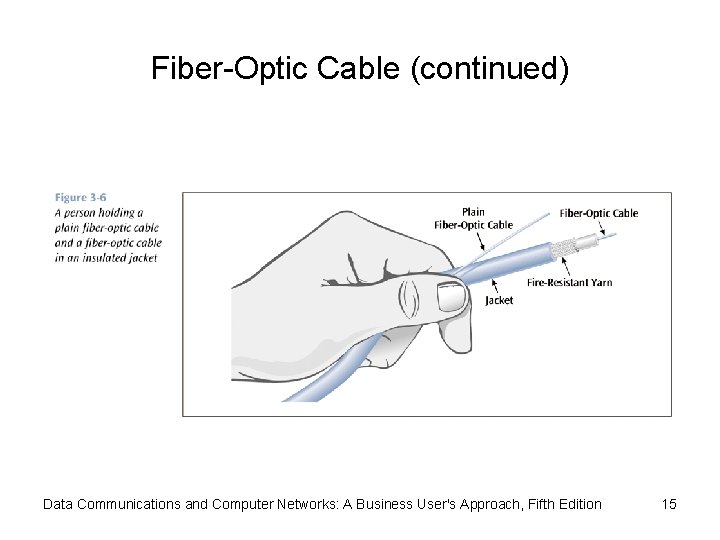 Fiber-Optic Cable (continued)

Figure 3-6
A person holding a plain fiber-optic cable and a fiber-optic cable in an insulated jacket

Plain
Fiber-Optic Cable

Fiber-Optic Cable

Fire-Resistant Yarn

Jacket

Data Communications and Computer Networks: A Business User's Approach, Fifth Edition

15